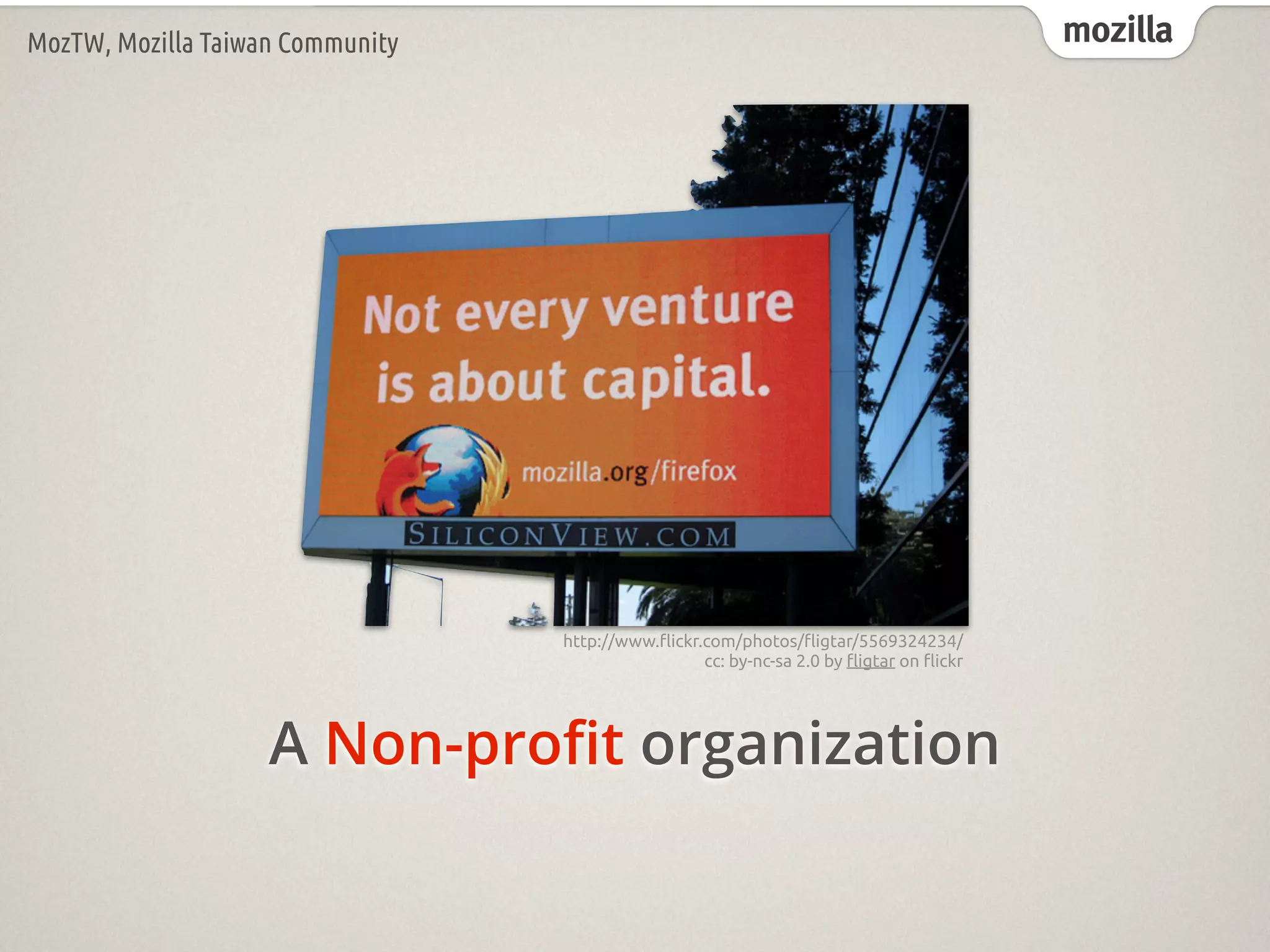 MozTW, Mozilla Taiwan Community

mozilla

Not every venture is about capital.

mozilla.org/firefox

SILICONVIEW.COM

http://www.flickr.com/photos/fligtar/5569324234/
cc: by-nc-sa 2.0 by fligtar on flickr

A Non-profit organization